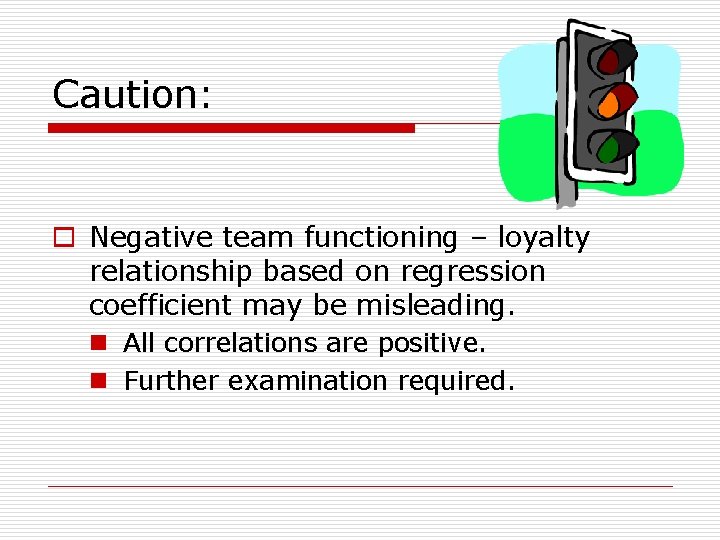 Caution:

Negative team functioning – loyalty relationship based on regression coefficient may be misleading.

All correlations are positive.

Further examination required.